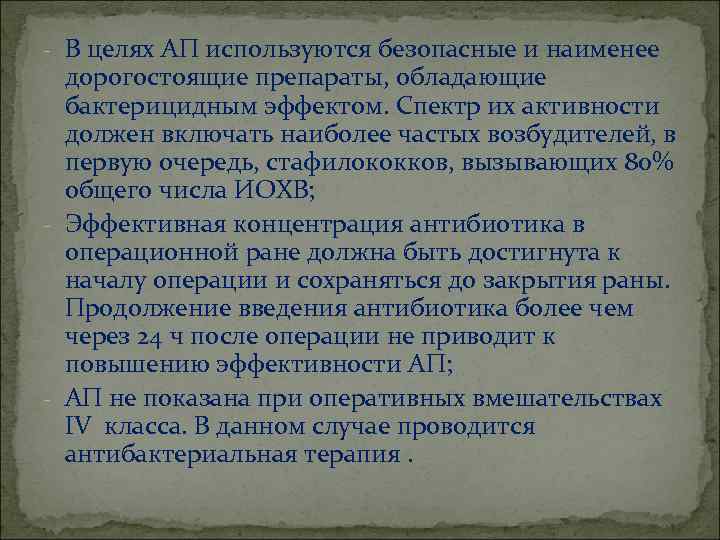 - В целях АП используются безопасные и наименее дорогостоящие препараты, обладающие бактерицидным эффектом. Спектр их активности должен включать наиболее частых возбудителей, в первую очередь, стафилококков, вызывающих 80% общего числа ИОХВ;

- Эффективная концентрация антибиотика в операционной ране должна быть достигнута к началу операции и сохраняться до закрытия раны. Продолжение введения антибиотика более чем через 24 ч после операции не приводит к повышению эффективности АП;

- АП не показана при оперативных вмешательствах IV класса. В данном случае проводится антибактериальная терапия .